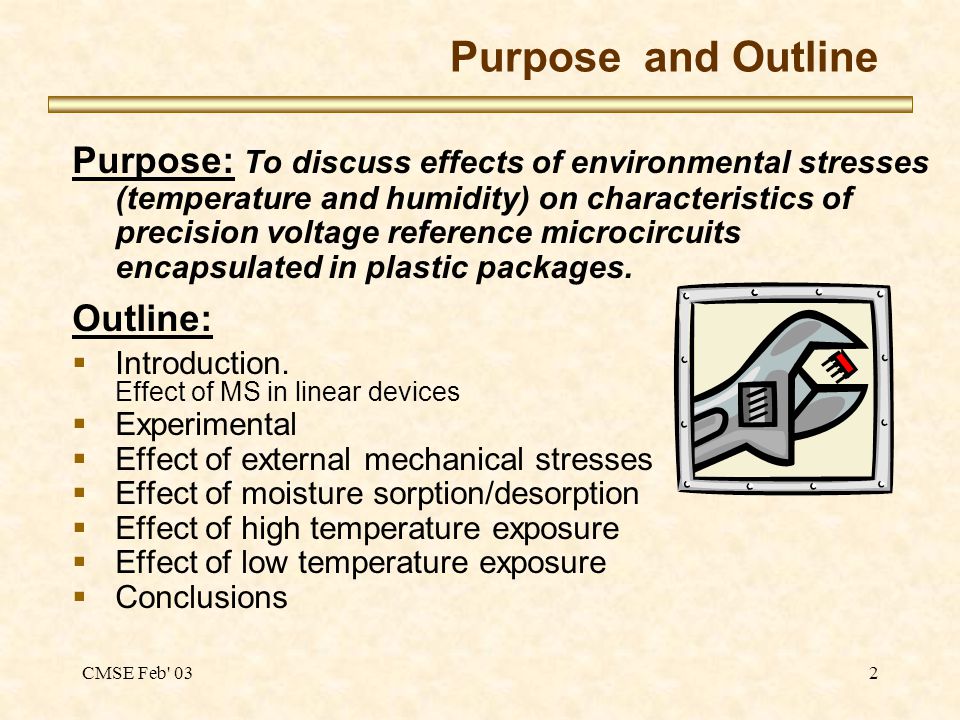 Purpose and Outline

Purpose: To discuss effects of environmental stresses (temperature and humidity) on characteristics of precision voltage reference microcircuits encapsulated in plastic packages.

Outline:

- Introduction.
  Effect of MS in linear devices
- Experimental
- Effect of external mechanical stresses
- Effect of moisture sorption/desorption
- Effect of high temperature exposure
- Effect of low temperature exposure
- Conclusions

CMSE Feb' 03

2